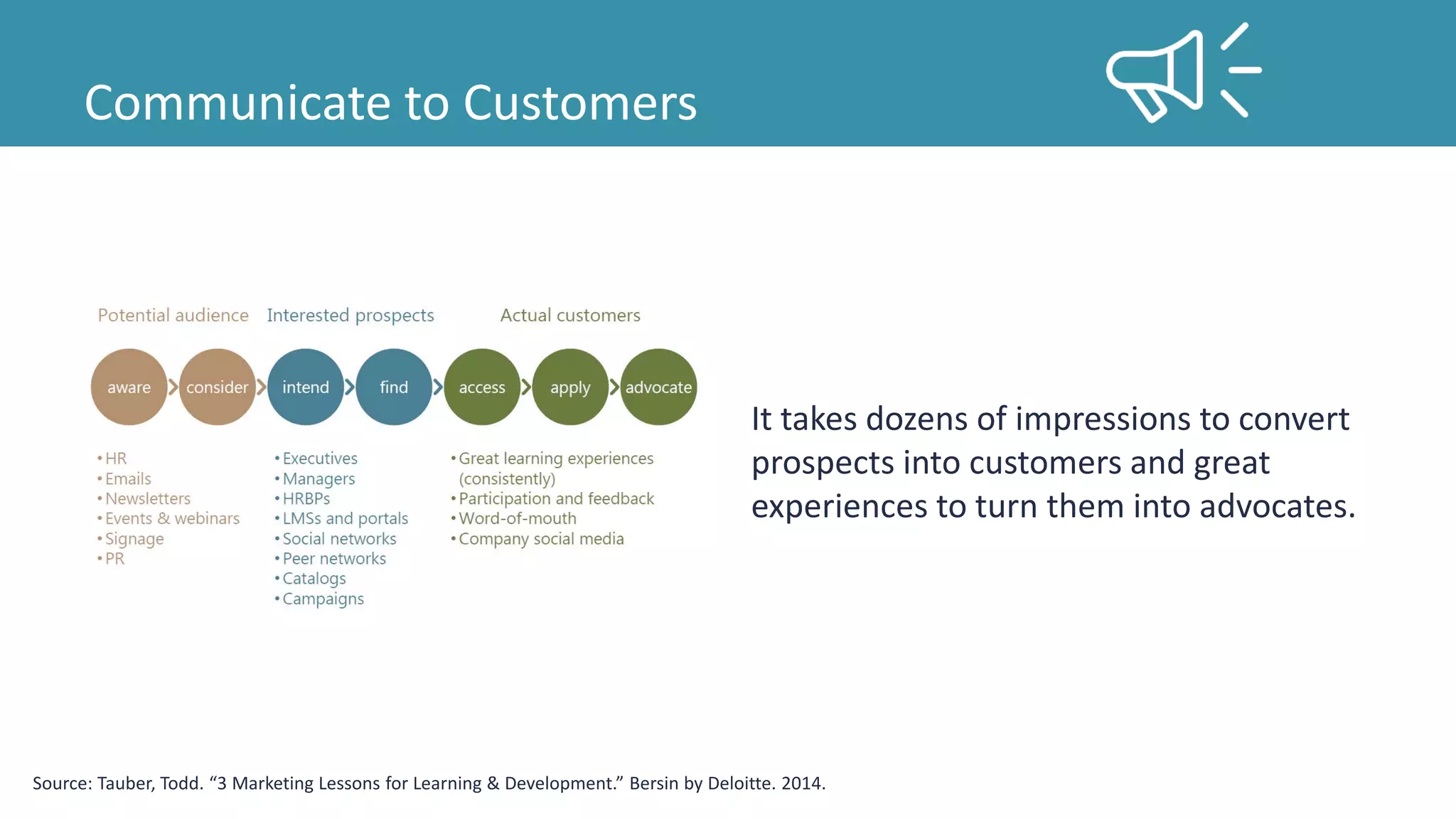 Communicate to Customers

Potential audience

Interested prospects

Actual customers

aware consider intend find access apply advocate

• HR
• Emails
• Newsletters
• Events & webinars
• Signage
• PR

• Executives
• Managers
• HRBPs
• LMSs and portals
• Social networks
• Peer networks
• Catalogs
• Campaigns

• Great learning experiences (consistently)
• Participation and feedback
• Word-of-mouth
• Company social media

It takes dozens of impressions to convert prospects into customers and great experiences to turn them into advocates.

Source: Tauber, Todd. “3 Marketing Lessons for Learning & Development.” Bersin by Deloitte. 2014.